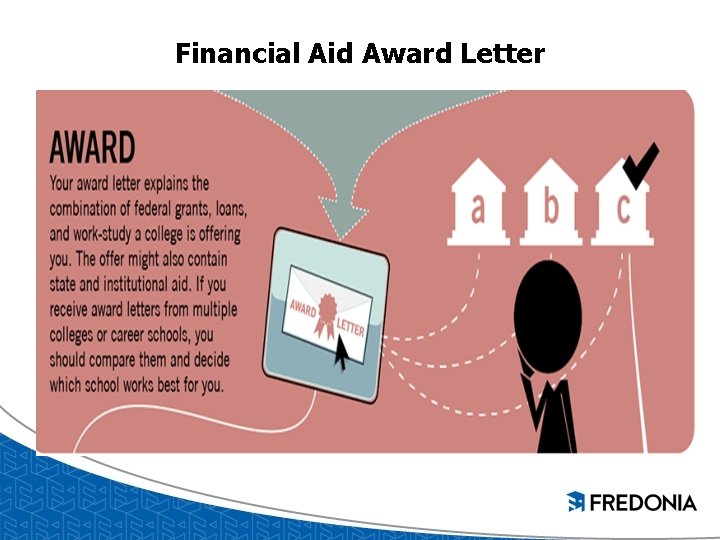 Financial Aid Award Letter

AWARD

Your award letter explains the combination of federal grants, loans, and work-study a college is offering you. The offer might also contain state and institutional aid. If you receive award letters from multiple colleges or career schools, you should compare them and decide which school works best for you.

AWARD LETTER

a b c

FREDONIA